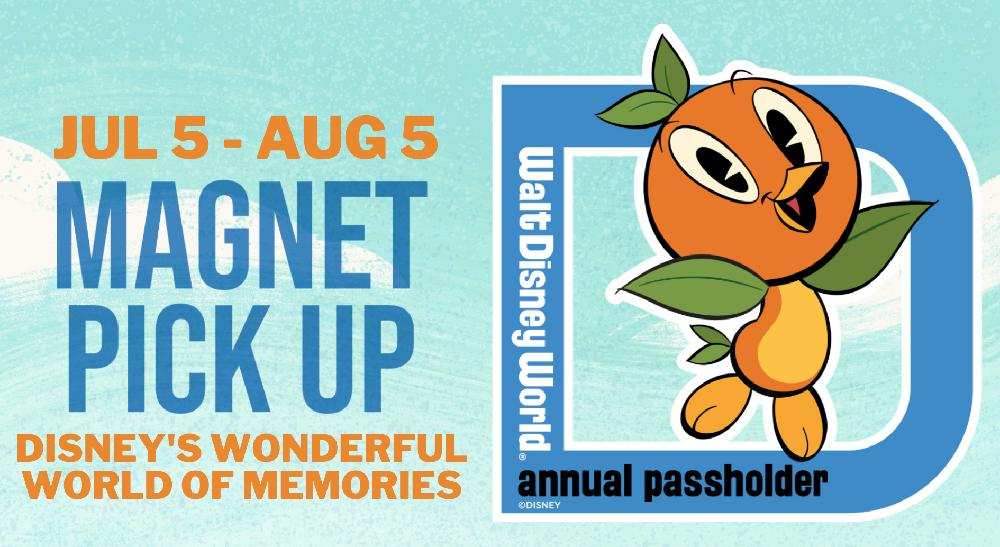 JUL 5 - AUG 5
MAGNET PICK UP
DISNEY'S WONDERFUL WORLD OF MEMORIES

Walt Disney World®
annual passholder
©DISNEY